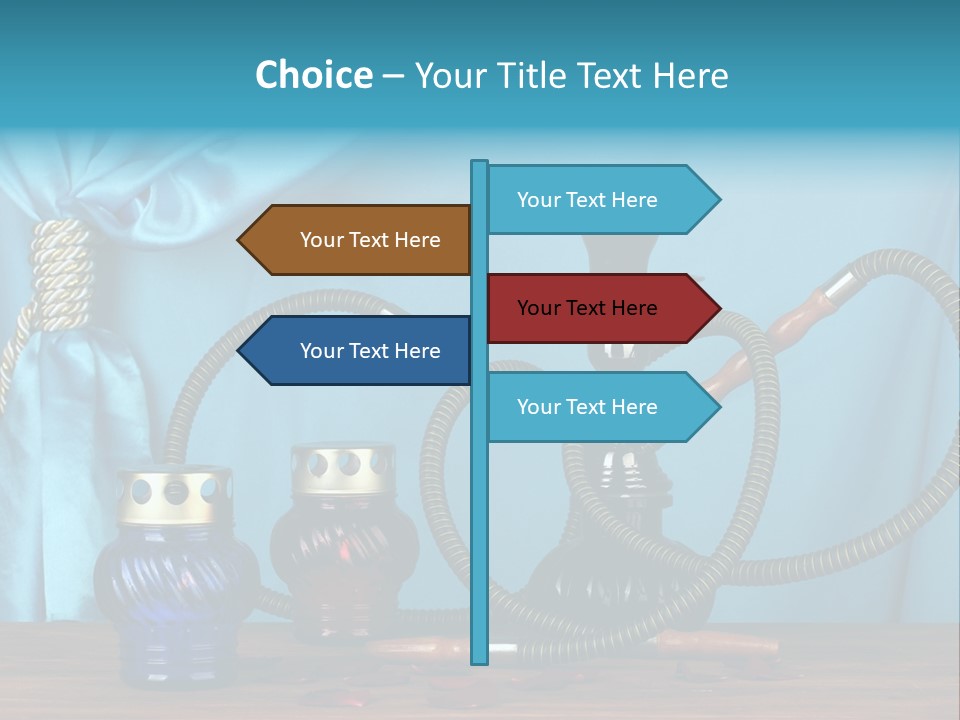 Choice – Your Title Text Here

Your Text Here

Your Text Here

Your Text Here

Your Text Here

Your Text Here